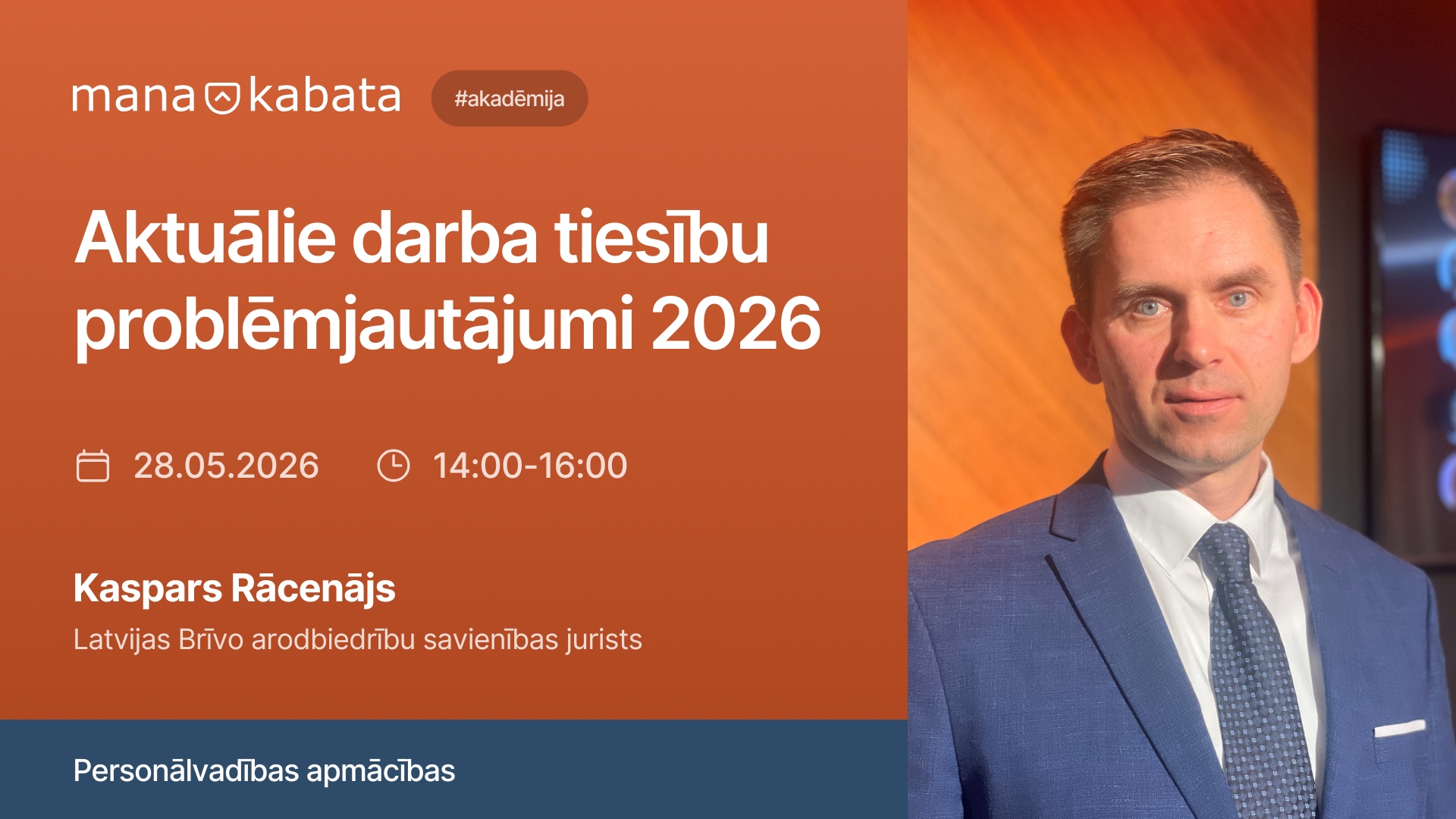 mana kabata #akadēmija

Aktuālie darba tiesību problēmjautājumi 2026

28.05.2026 14:00-16:00

Kaspars Rācenājs
Latvijas Brīvo arodbiedrību savienības jurists

Personālvadības apmācības